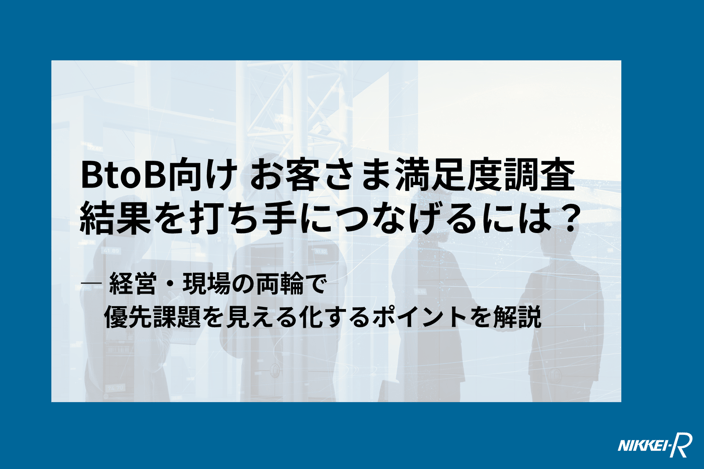 BtoB向け お客さま満足度調査
結果を打ち手につなげるには？

― 経営・現場の両輪で
優先課題を見える化するポイントを解説

NIKKEI-R